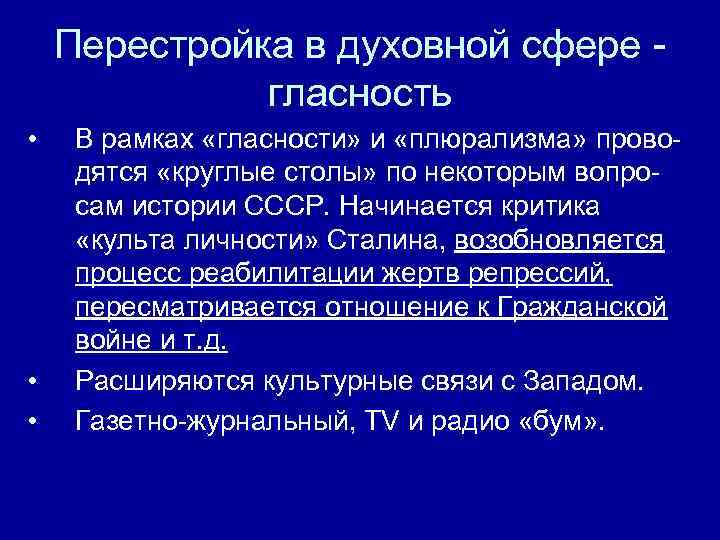 Перестройка в духовной сфере - гласность

• В рамках «гласности» и «плюрализма» проводятся «круглые столы» по некоторым вопросам истории СССР. Начинается критика «культа личности» Сталина, возобновляется процесс реабилитации жертв репрессий, пересматривается отношение к Гражданской войне и т.д.

• Расширяются культурные связи с Западом.

• Газетно-журнальный, TV и радио «бум».